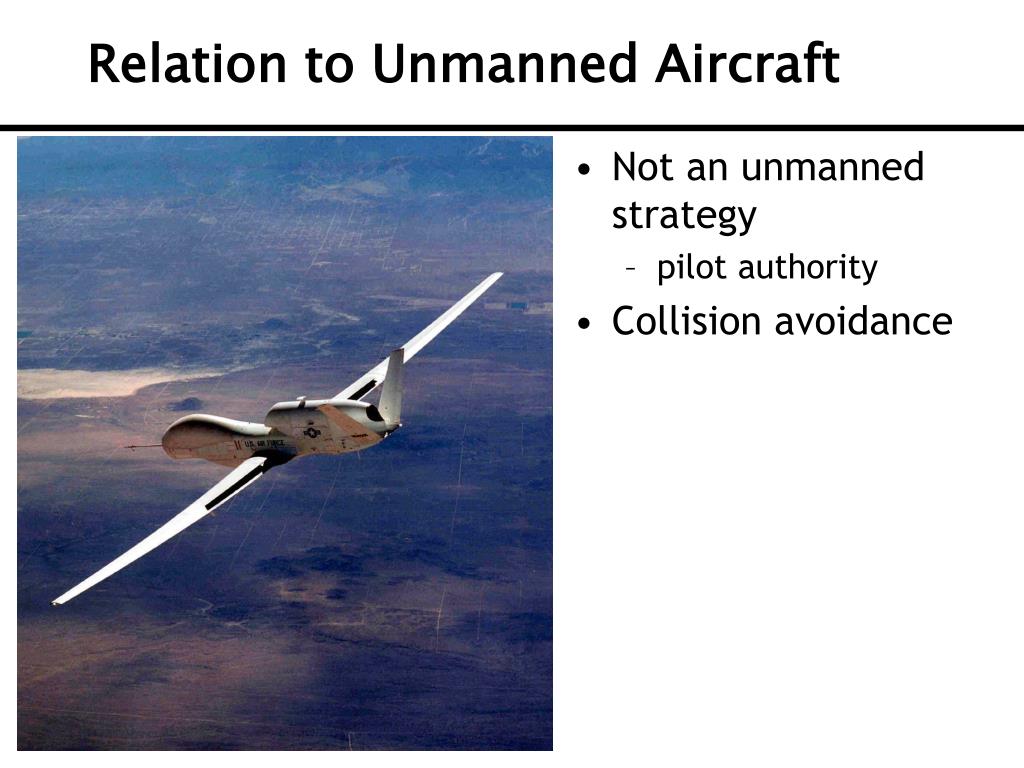 Relation to Unmanned Aircraft

U.S. AIR FORCE

• Not an unmanned strategy
– pilot authority
• Collision avoidance